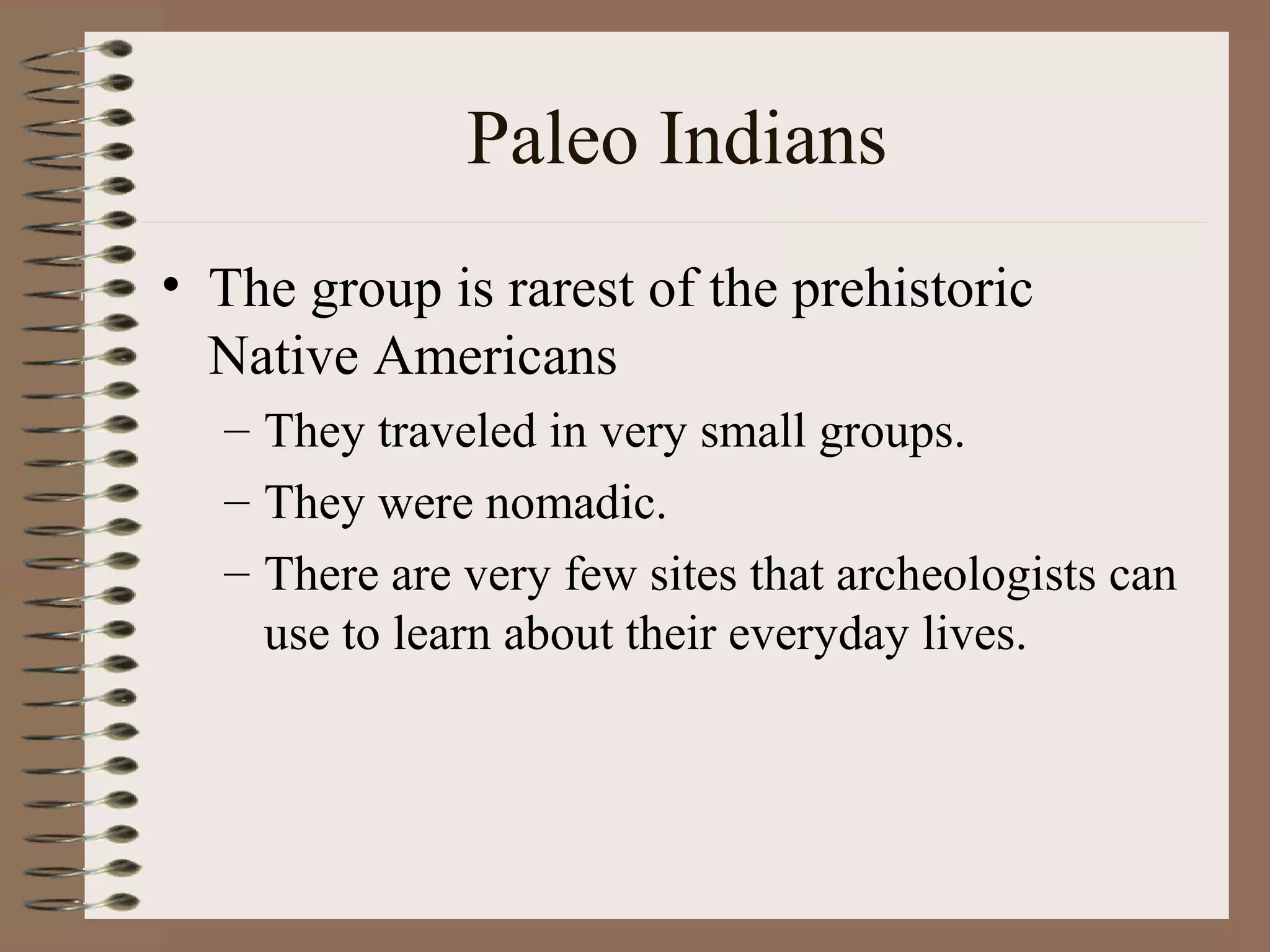 Paleo Indians

• The group is rarest of the prehistoric Native Americans
– They traveled in very small groups.
– They were nomadic.
– There are very few sites that archeologists can use to learn about their everyday lives.